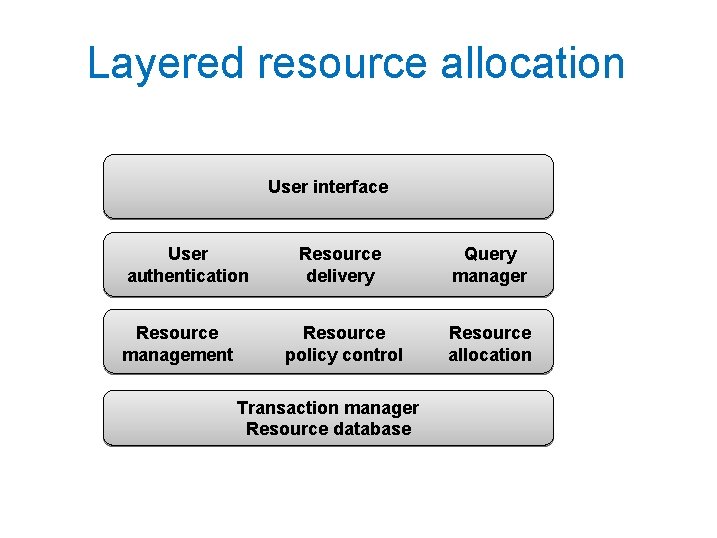 Layered resource allocation

User interface

User authentication

Resource delivery

Query manager

Resource management

Resource policy control

Resource allocation

Transaction manager
Resource database